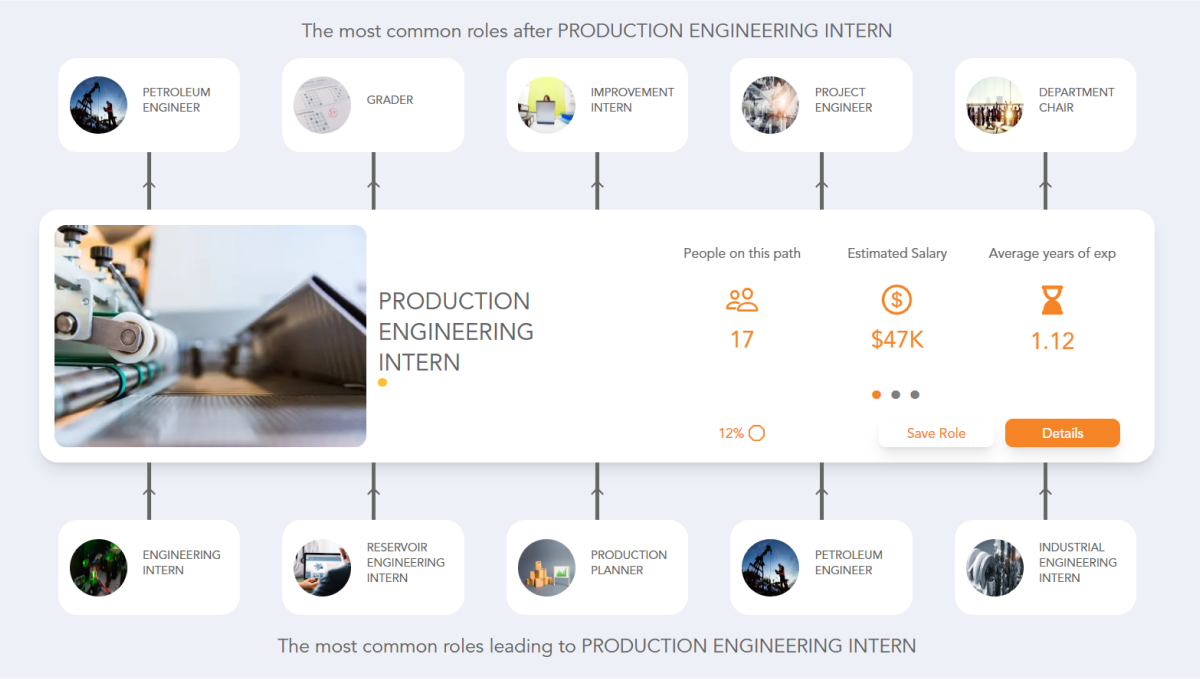 The most common roles after PRODUCTION ENGINEERING INTERN

PETROLEUM ENGINEER

GRADER

IMPROVEMENT INTERN

PROJECT ENGINEER

DEPARTMENT CHAIR

PRODUCTION ENGINEERING INTERN

People on this path
17

Estimated Salary
$47K

Average years of exp
1.12

12%

Save Role

Details

ENGINEERING INTERN

RESERVOIR ENGINEERING INTERN

PRODUCTION PLANNER

PETROLEUM ENGINEER

INDUSTRIAL ENGINEERING INTERN

The most common roles leading to PRODUCTION ENGINEERING INTERN